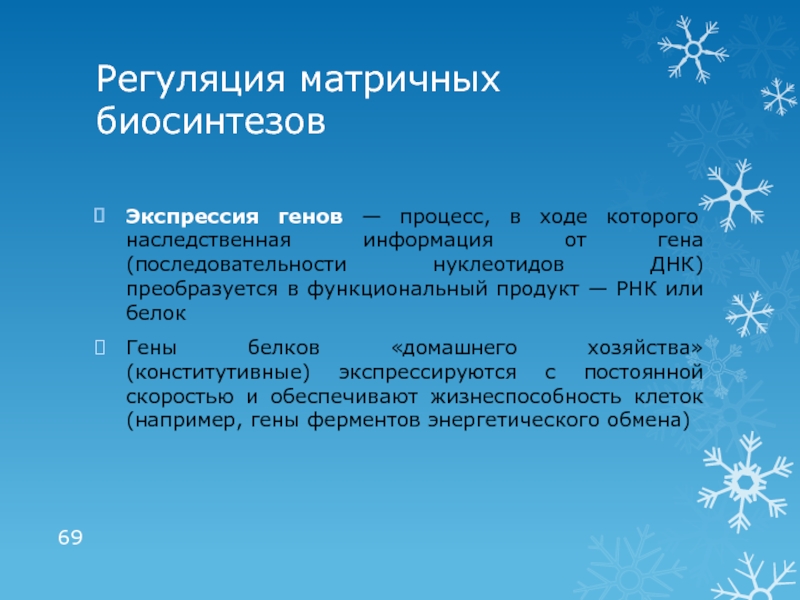 Регуляция матричных биосинтезов

Экспрессия генов — процесс, в ходе которого наследственная информация от гена (последовательности нуклеотидов ДНК) преобразуется в функциональный продукт — РНК или белок

Гены белков «домашнего хозяйства» (конститутивные) экспрессируются с постоянной скоростью и обеспечивают жизнеспособность клеток (например, гены ферментов энергетического обмена)

69